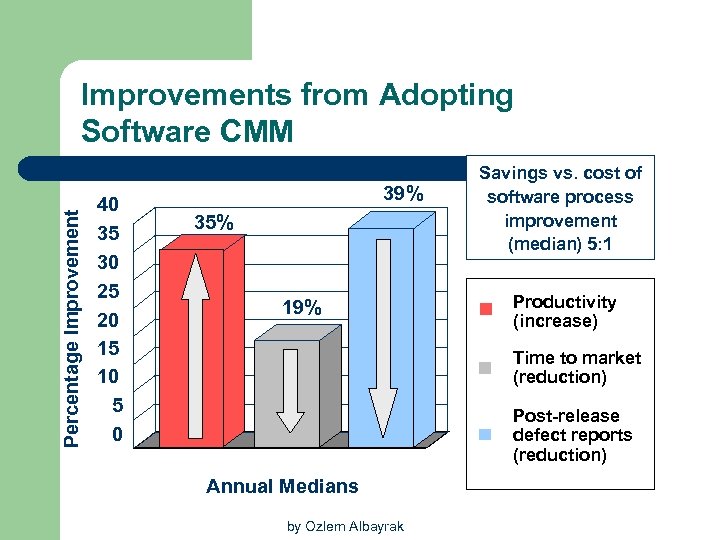 Improvements from Adopting Software CMM

Savings vs. cost of software process improvement (median) 5:1

Percentage Improvement

40
35
30
25
20
15
10
5
0

35%
19%
39%

Annual Medians

Productivity (increase)

Time to market (reduction)

Post-release defect reports (reduction)

by Ozlem Albayrak